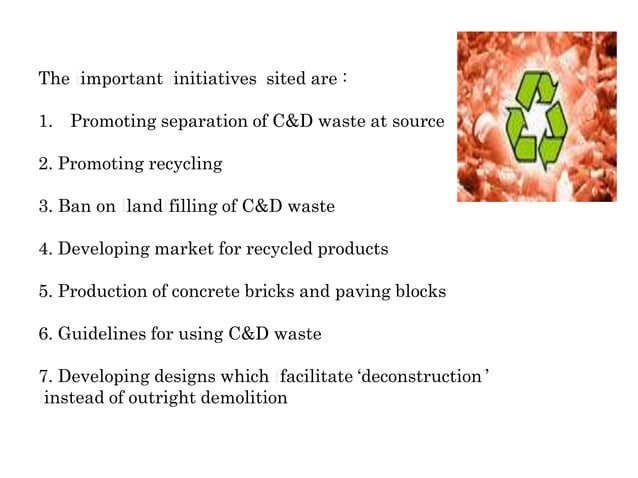 The important initiatives sited are :

1. Promoting separation of C&D waste at source

2. Promoting recycling

3. Ban on land filling of C&D waste

4. Developing market for recycled products

5. Production of concrete bricks and paving blocks

6. Guidelines for using C&D waste

7. Developing designs which facilitate ‘deconstruction’ instead of outright demolition